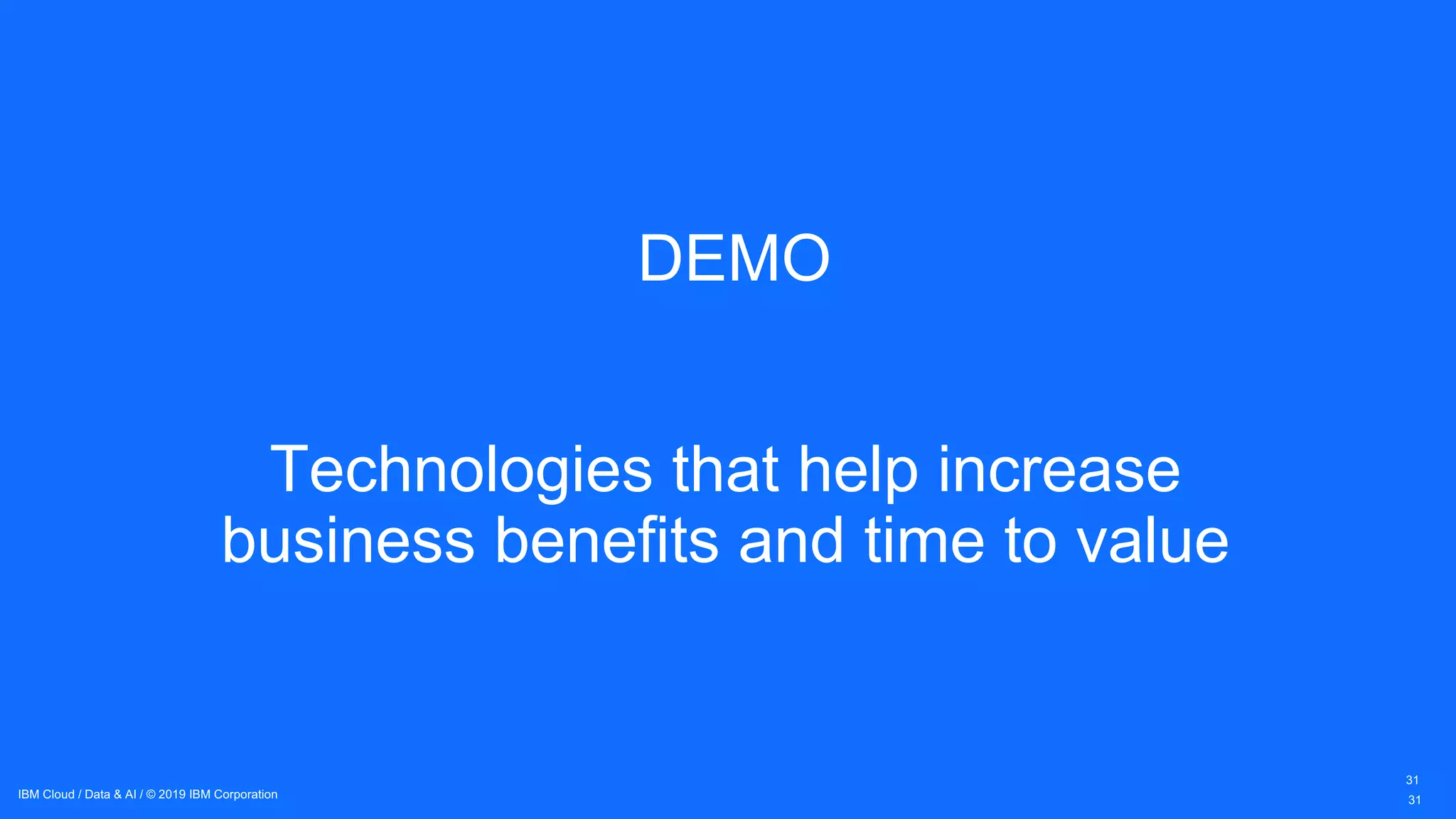 DEMO

Technologies that help increase business benefits and time to value

IBM Cloud / Data & AI / © 2019 IBM Corporation

31
31